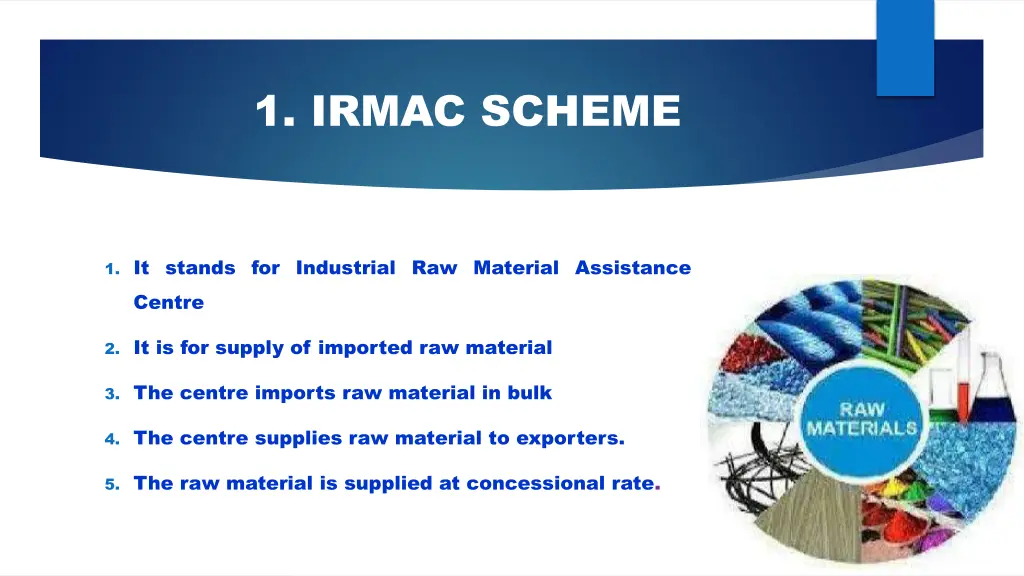 1. IRMAC SCHEME

1. It stands for Industrial Raw Material Assistance Centre

2. It is for supply of imported raw material

3. The centre imports raw material in bulk

4. The centre supplies raw material to exporters.

5. The raw material is supplied at concessional rate.

RAW MATERIALS